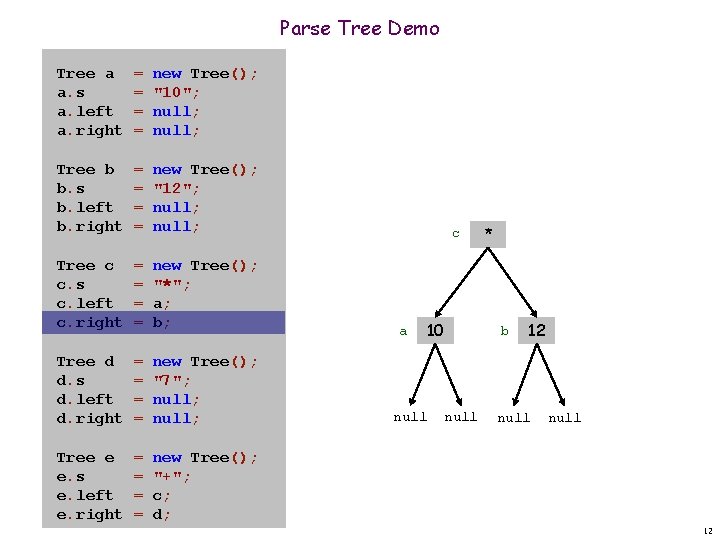 Parse Tree Demo

Tree a = new Tree();
a.s = "10";
a.left = null;
a.right = null;

Tree b = new Tree();
b.s = "12";
b.left = null;
b.right = null;

Tree c = new Tree();
c.s = "*";
c.left = a;
c.right = b;

Tree d = new Tree();
d.s = "7";
d.left = null;
d.right = null;

Tree e = new Tree();
e.s = "+";
e.left = c;
e.right = d;

c *

a 10

b 12

null null null null

12